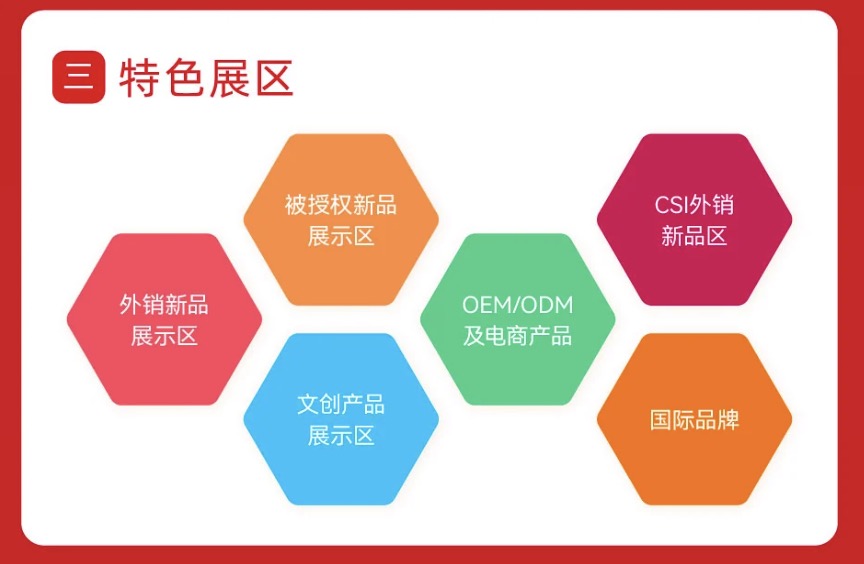 三 特色展区

外销新品展示区

被授权新品展示区

文创产品展示区

OEM/ODM及电商产品

CSI外销新品区

国际品牌